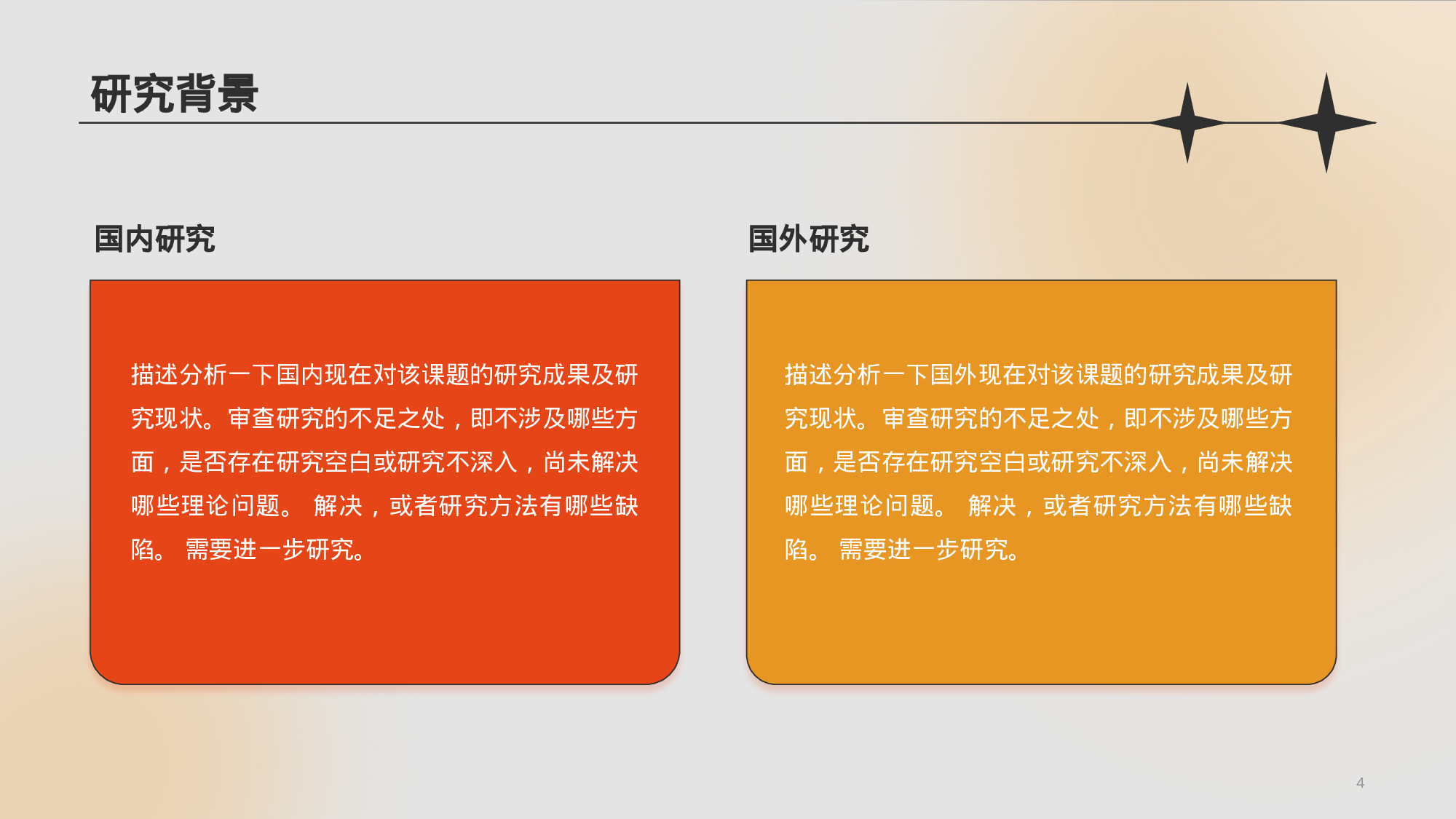 研究背景

国内研究

描述分析一下国内现在对该课题的研究成果及研究现状。审查研究的不足之处，即不涉及哪些方面，是否存在研究空白或研究不深入，尚未解决哪些理论问题。 解决，或者研究方法有哪些缺陷。 需要进一步研究。

国外研究

描述分析一下国外现在对该课题的研究成果及研究现状。审查研究的不足之处，即不涉及哪些方面，是否存在研究空白或研究不深入，尚未解决哪些理论问题。 解决，或者研究方法有哪些缺陷。 需要进一步研究。

4